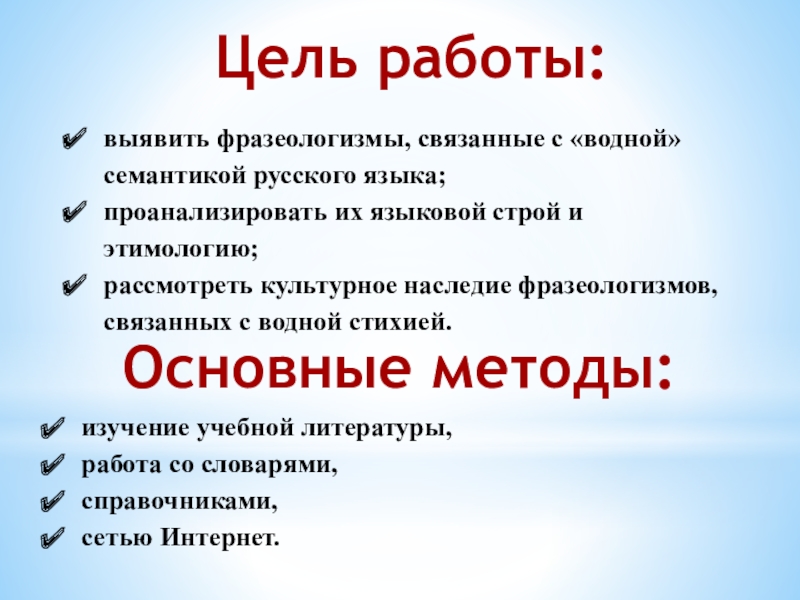 Цель работы:

✔ выявить фразеологизмы, связанные с «водной» семантикой русского языка;
✔ проанализировать их языковой строй и этимологию;
✔ рассмотреть культурное наследие фразеологизмов, связанных с водной стихией.

Основные методы:

✔ изучение учебной литературы,
✔ работа со словарями,
✔ справочниками,
✔ сетью Интернет.